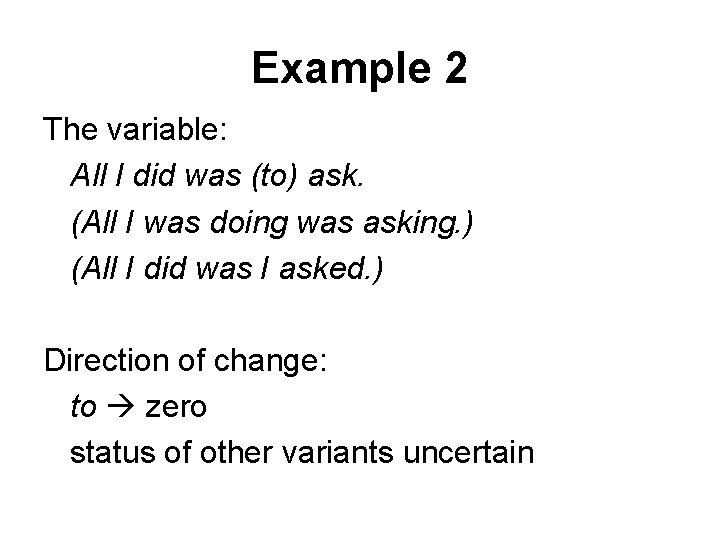 Example 2

The variable:

All I did was (to) ask.

(All I was doing was asking.)

(All I did was I asked.)

Direction of change:

to → zero

status of other variants uncertain